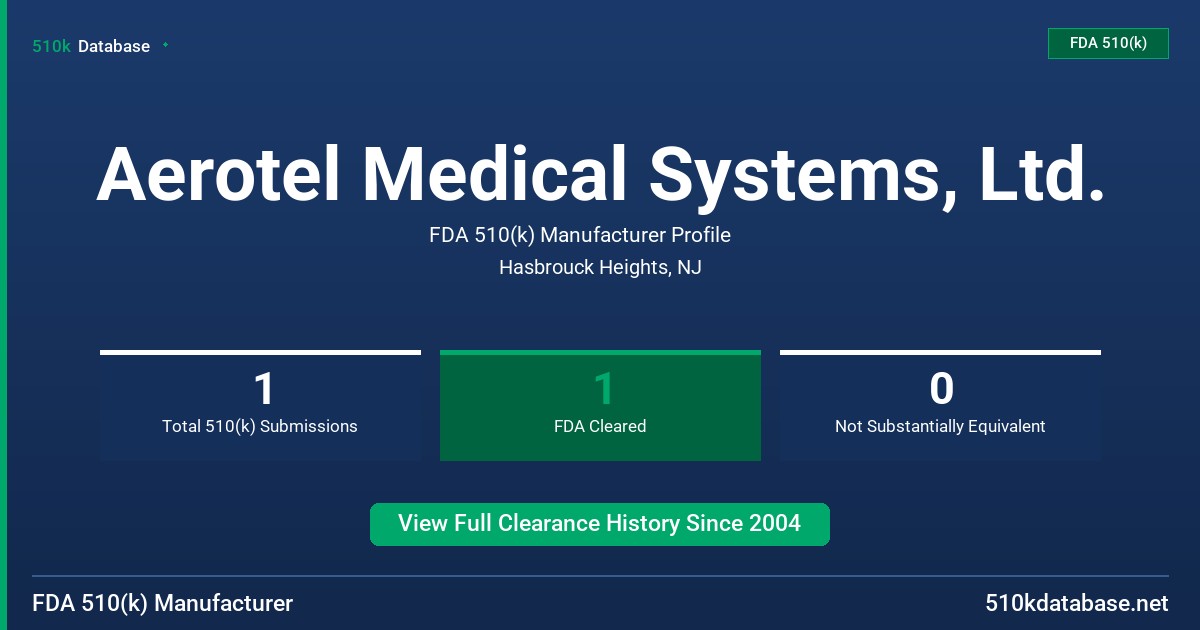 510k Database

FDA 510(k)

Aerotel Medical Systems, Ltd.

FDA 510(k) Manufacturer Profile

Hasbrouck Heights, NJ

1
Total 510(k) Submissions

1
FDA Cleared

0
Not Substantially Equivalent

View Full Clearance History Since 2004

FDA 510(k) Manufacturer

510kdatabase.net